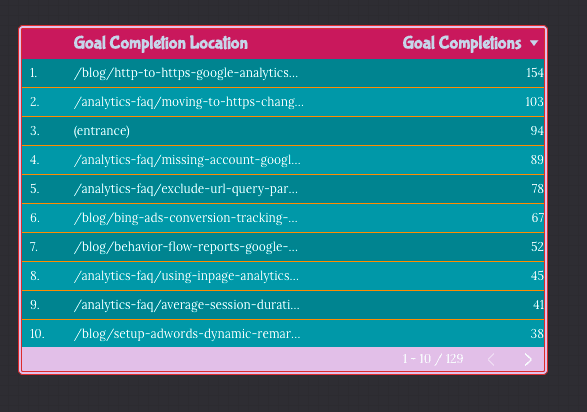 | | Goal Completion Location | Goal Completions ▼ |
|---|---|---|
| 1. | /blog/http-to-https-google-analytics... | 154 |
| 2. | /analytics-faq/moving-to-https-chang... | 103 |
| 3. | (entrance) | 94 |
| 4. | /analytics-faq/missing-account-googl... | 89 |
| 5. | /analytics-faq/exclude-url-query-par... | 78 |
| 6. | /blog/bing-ads-conversion-tracking-... | 67 |
| 7. | /blog/behavior-flow-reports-google-... | 52 |
| 8. | /analytics-faq/using-inpage-analytics... | 45 |
| 9. | /analytics-faq/average-session-durati... | 41 |
| 10. | /blog/setup-adwords-dynamic-remar... | 38 |

1 - 10 / 129 < >